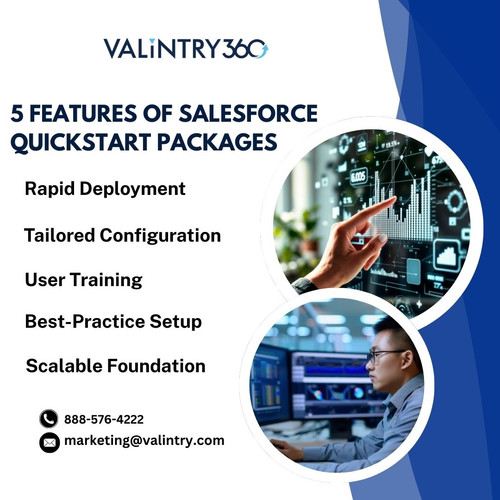 VALiNTRY360

5 FEATURES OF SALESFORCE QUICKSTART PACKAGES

Rapid Deployment

Tailored Configuration

User Training

Best-Practice Setup

Scalable Foundation

888-576-4222

marketing@valintry.com